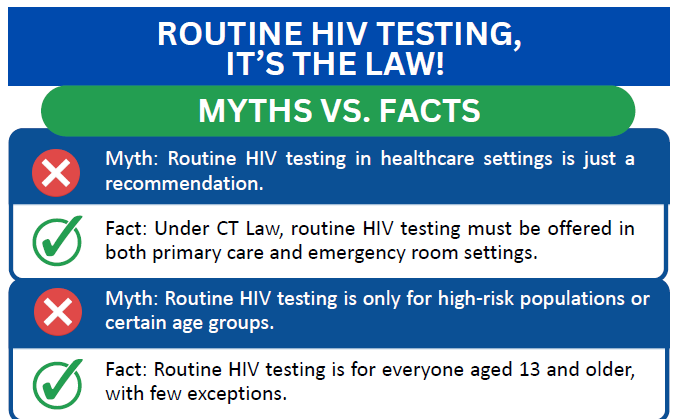 ROUTINE HIV TESTING, IT'S THE LAW!

MYTHS VS. FACTS

Myth: Routine HIV testing in healthcare settings is just a recommendation.

Fact: Under CT Law, routine HIV testing must be offered in both primary care and emergency room settings.

Myth: Routine HIV testing is only for high-risk populations or certain age groups.

Fact: Routine HIV testing is for everyone aged 13 and older, with few exceptions.